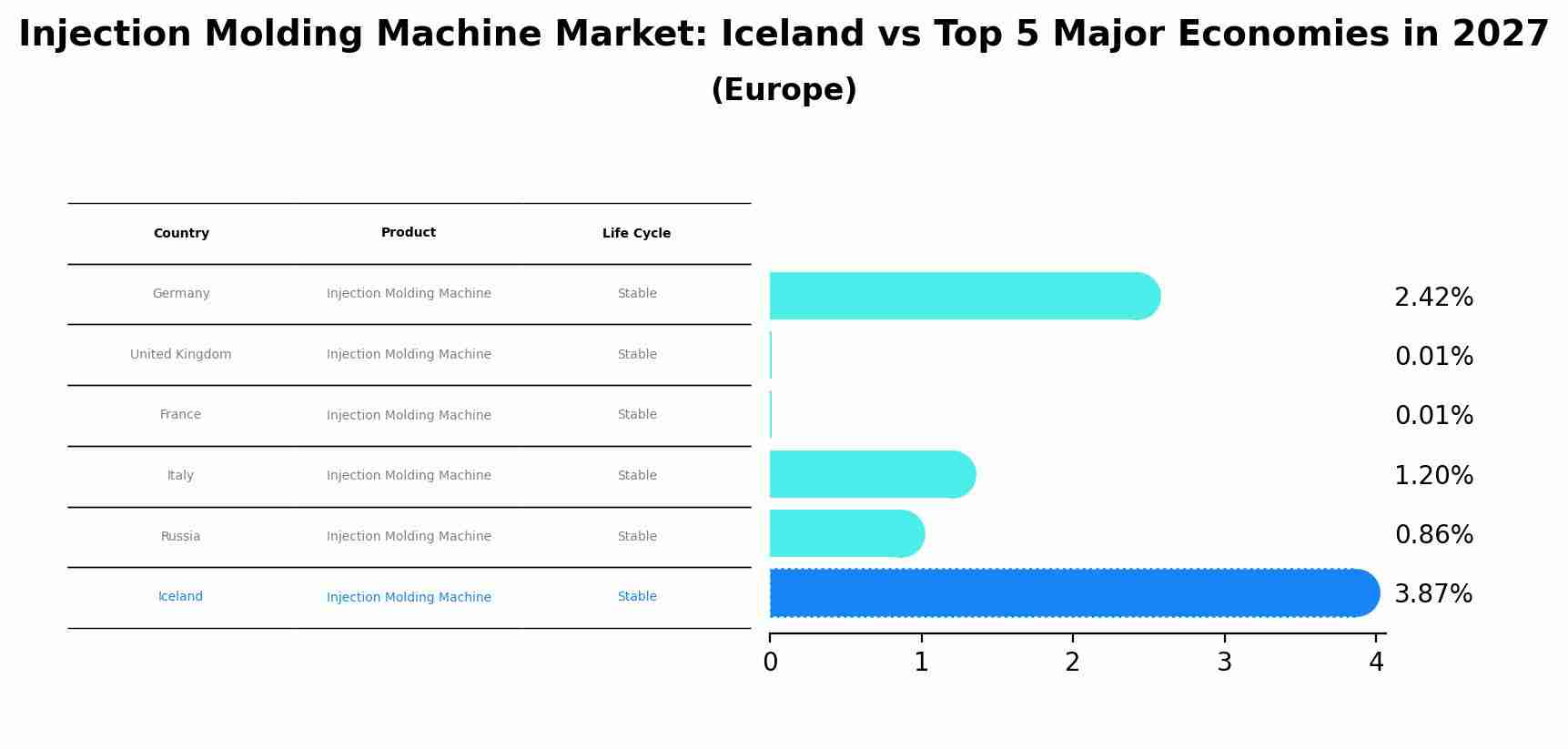 Injection Molding Machine Market: Iceland vs Top 5 Major Economies in 2027
(Europe)

| Country | Product | Life Cycle |
|---|---|---|
| Germany | Injection Molding Machine | Stable |
| United Kingdom | Injection Molding Machine | Stable |
| France | Injection Molding Machine | Stable |
| Italy | Injection Molding Machine | Stable |
| Russia | Injection Molding Machine | Stable |
| Iceland | Injection Molding Machine | Stable |

2.42%
0.01%
0.01%
1.20%
0.86%
3.87%

0 1 2 3 4